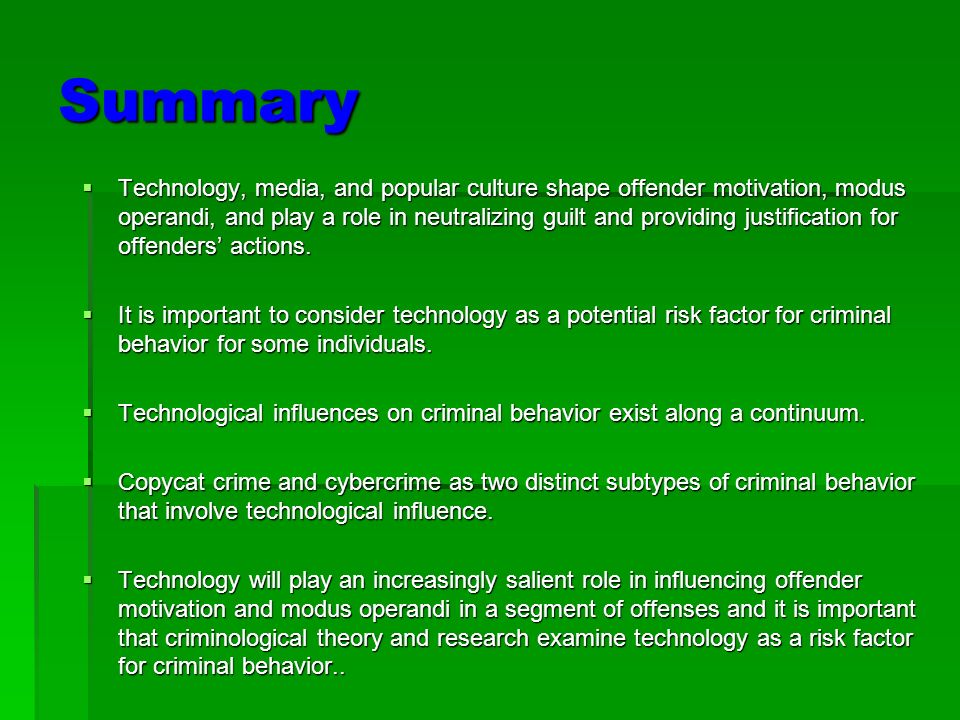 Summary

▪ Technology, media, and popular culture shape offender motivation, modus operandi, and play a role in neutralizing guilt and providing justification for offenders' actions.

▪ It is important to consider technology as a potential risk factor for criminal behavior for some individuals.

▪ Technological influences on criminal behavior exist along a continuum.

▪ Copycat crime and cybercrime as two distinct subtypes of criminal behavior that involve technological influence.

▪ Technology will play an increasingly salient role in influencing offender motivation and modus operandi in a segment of offenses and it is important that criminological theory and research examine technology as a risk factor for criminal behavior..